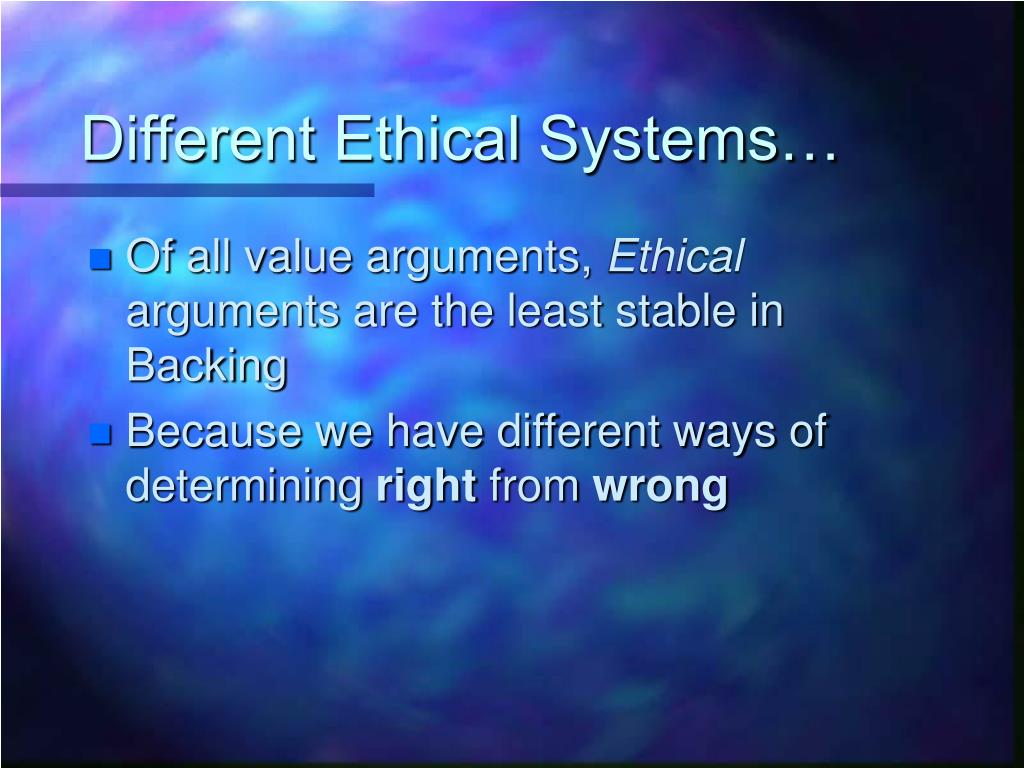 Different Ethical Systems…

Of all value arguments, Ethical arguments are the least stable in Backing

Because we have different ways of determining right from wrong